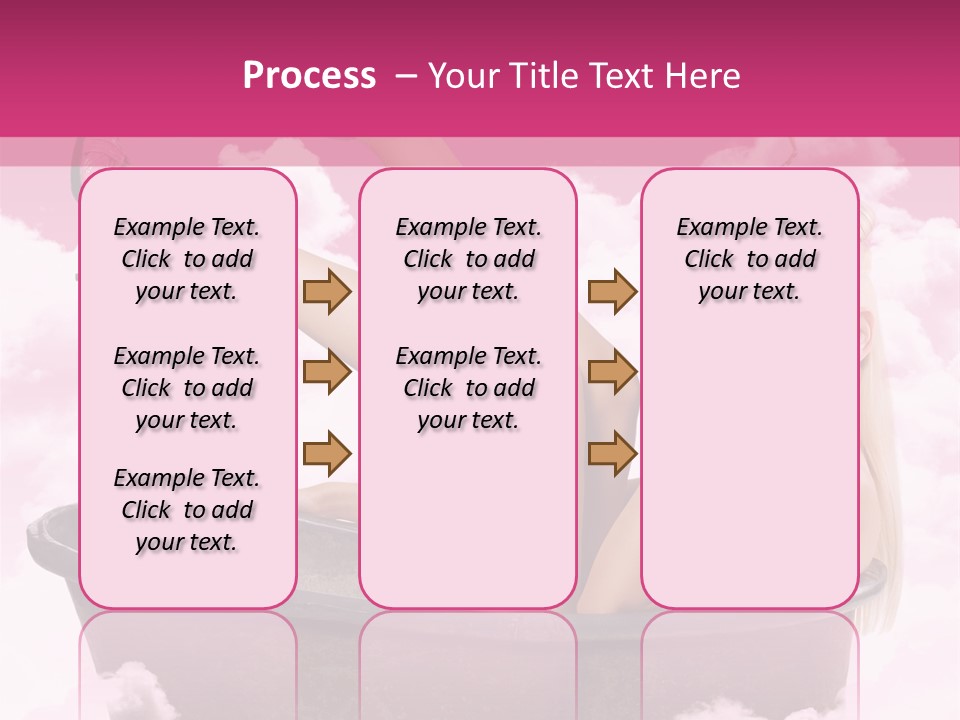 Process – Your Title Text Here

Example Text. Click to add your text.

Example Text. Click to add your text.

Example Text. Click to add your text.

Example Text. Click to add your text.

Example Text. Click to add your text.

Example Text. Click to add your text.